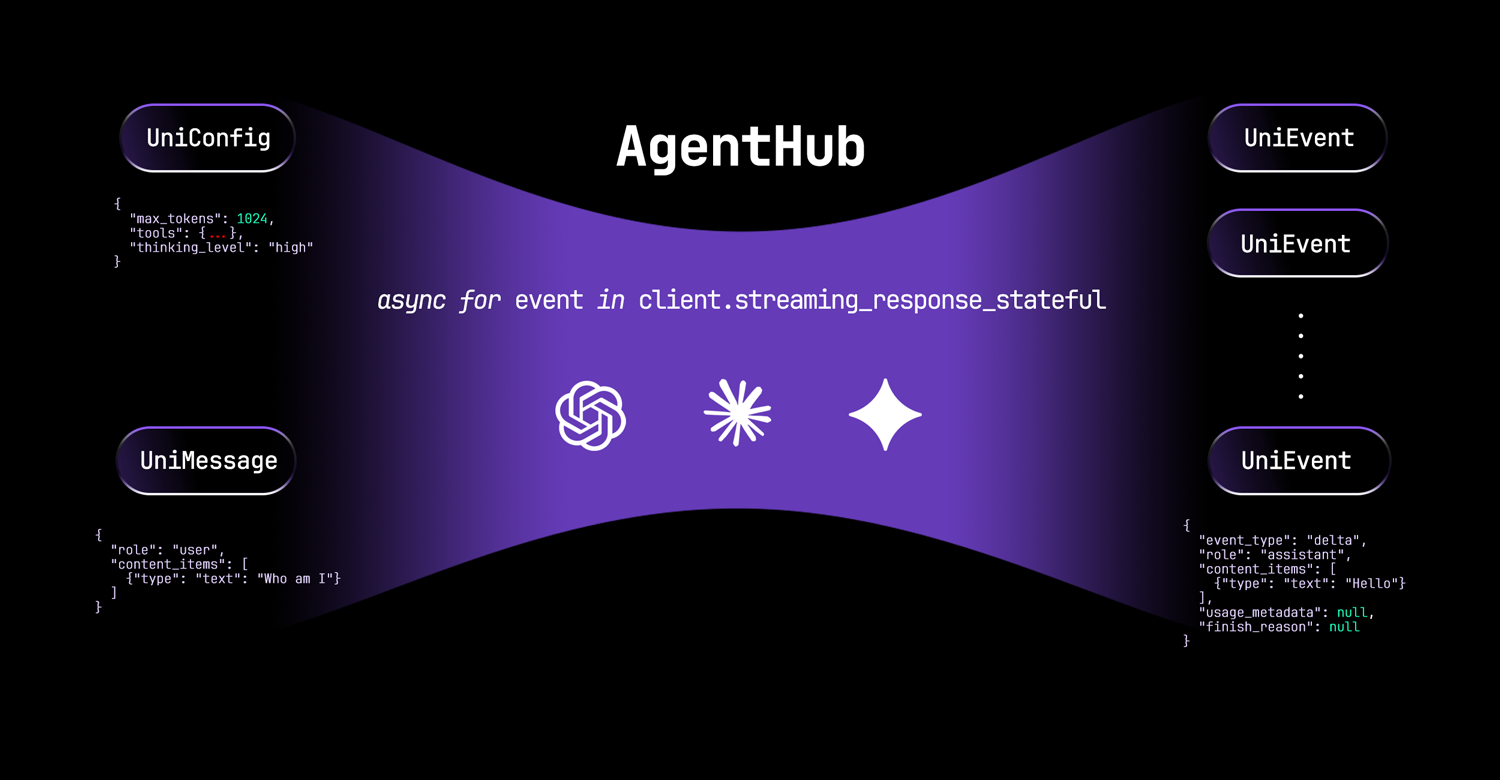 UniConfig

{
"max_tokens": 1024,
"tools": {...},
"thinking_level": "high"
}

UniMessage

{
"role": "user",
"content_items": [
{"type": "text": "Who am I"}
]
}

AgentHub

async for event in client.streaming_response_stateful

UniEvent

UniEvent

UniEvent

{
"event_type": "delta",
"role": "assistant",
"content_items": [
{"type": "text": "Hello"}
],
"usage_metadata": null,
"finish_reason": null
}